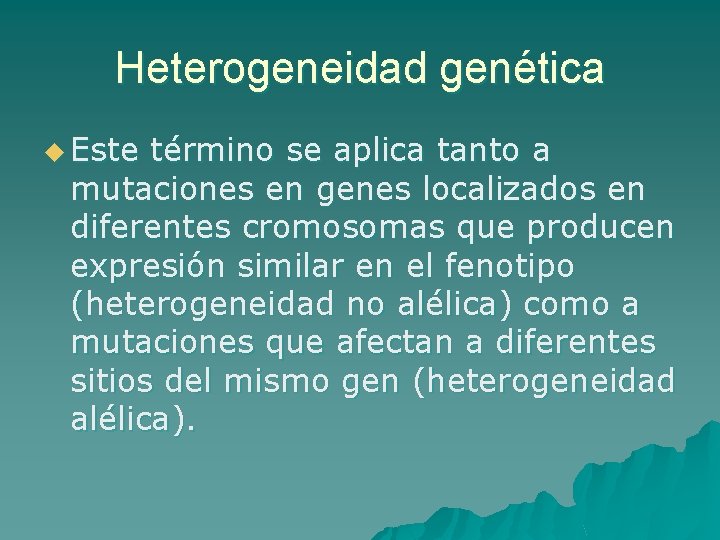 Heterogeneidad genética

Este término se aplica tanto a mutaciones en genes localizados en diferentes cromosomas que producen expresión similar en el fenotipo (heterogeneidad no alélica) como a mutaciones que afectan a diferentes sitios del mismo gen (heterogeneidad alélica).